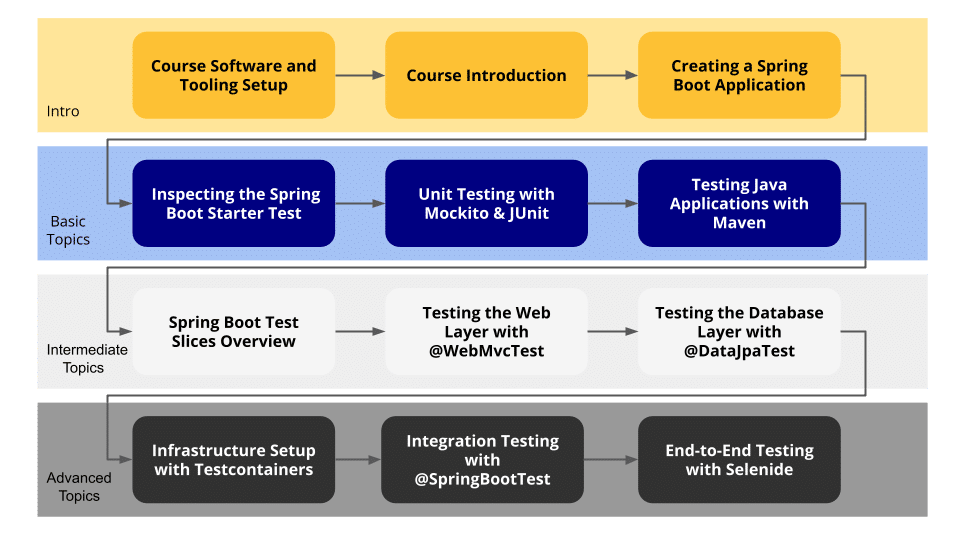 Intro

Course Software and Tooling Setup

Course Introduction

Creating a Spring Boot Application

Basic Topics

Inspecting the Spring Boot Starter Test

Unit Testing with Mockito & JUnit

Testing Java Applications with Maven

Intermediate Topics

Spring Boot Test Slices Overview

Testing the Web Layer with @WebMvcTest

Testing the Database Layer with @DataJpaTest

Advanced Topics

Infrastructure Setup with Testcontainers

Integration Testing with @SpringBootTest

End-to-End Testing with Selenide